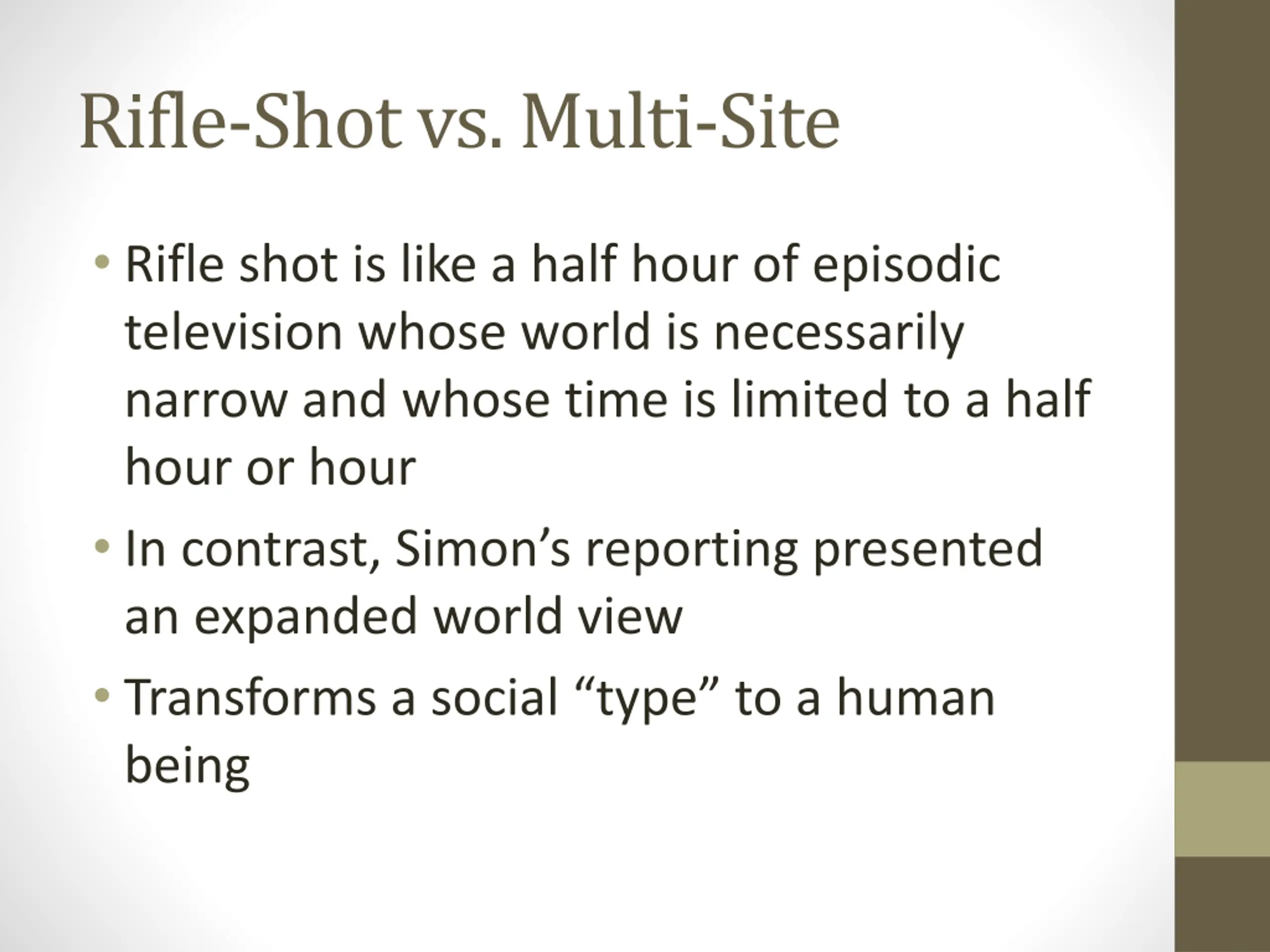 Rifle-Shot vs. Multi-Site

• Rifle shot is like a half hour of episodic television whose world is necessarily narrow and whose time is limited to a half hour or hour

• In contrast, Simon’s reporting presented an expanded world view

• Transforms a social “type” to a human being